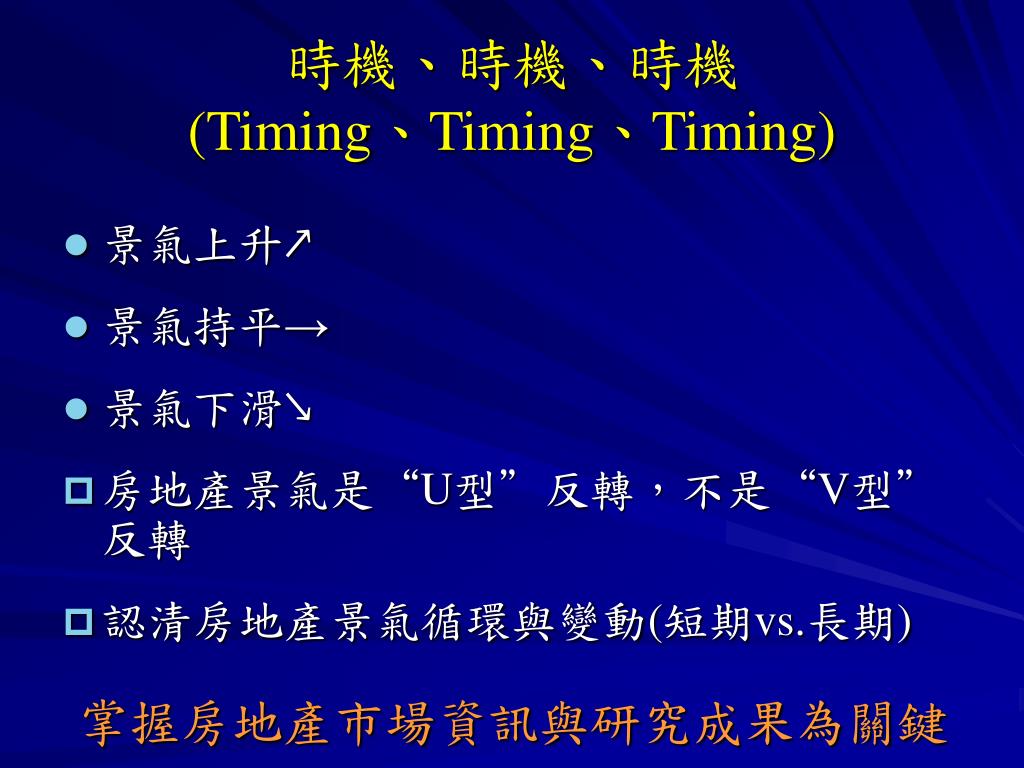 時機、時機、時機
(Timing、Timing、Timing)

景氣上升↗

景氣持平→

景氣下滑↘

房地產景氣是“U型”反轉，不是“V型”反轉

認清房地產景氣循環與變動(短期vs.長期)

掌握房地產市場資訊與研究成果為關鍵